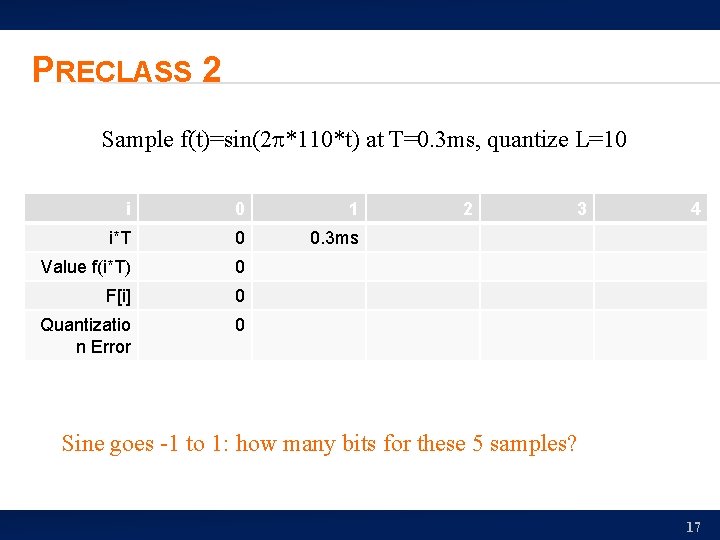 PRECLASS 2

Sample f(t)=sin(2π*110*t) at T=0.3ms, quantize L=10

| i | 0 | 1 | 2 | 3 | 4 |
|---|---|---|---|---|---|
| i*T | 0 | 0.3ms | | | |
| Value f(i*T) | 0 | | | | |
| F[i] | 0 | | | | |
| Quantization Error | 0 | | | | |

Sine goes -1 to 1: how many bits for these 5 samples?

17